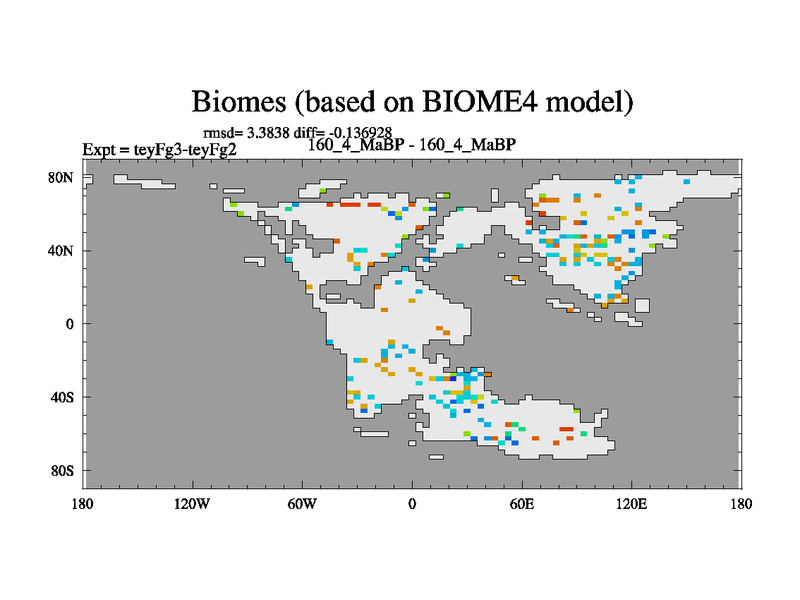 Biomes (based on BIOME4 model)

rmsd= 3.3838 diff= -0.136928

Expt = teyFg3-teyFg2

160_4_MaBP - 160_4_MaBP

80N
40N
0
40S
80S

180
120W
60W
0
60E
120E
180